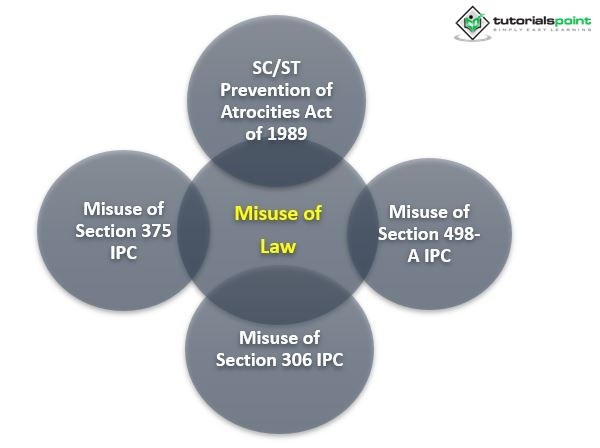 tutorialspoint
SIMPLY EASY LEARNING

SC/ST Prevention of Atrocities Act of 1989

Misuse of Section 375 IPC

Misuse of Law

Misuse of Section 498-A IPC

Misuse of Section 306 IPC